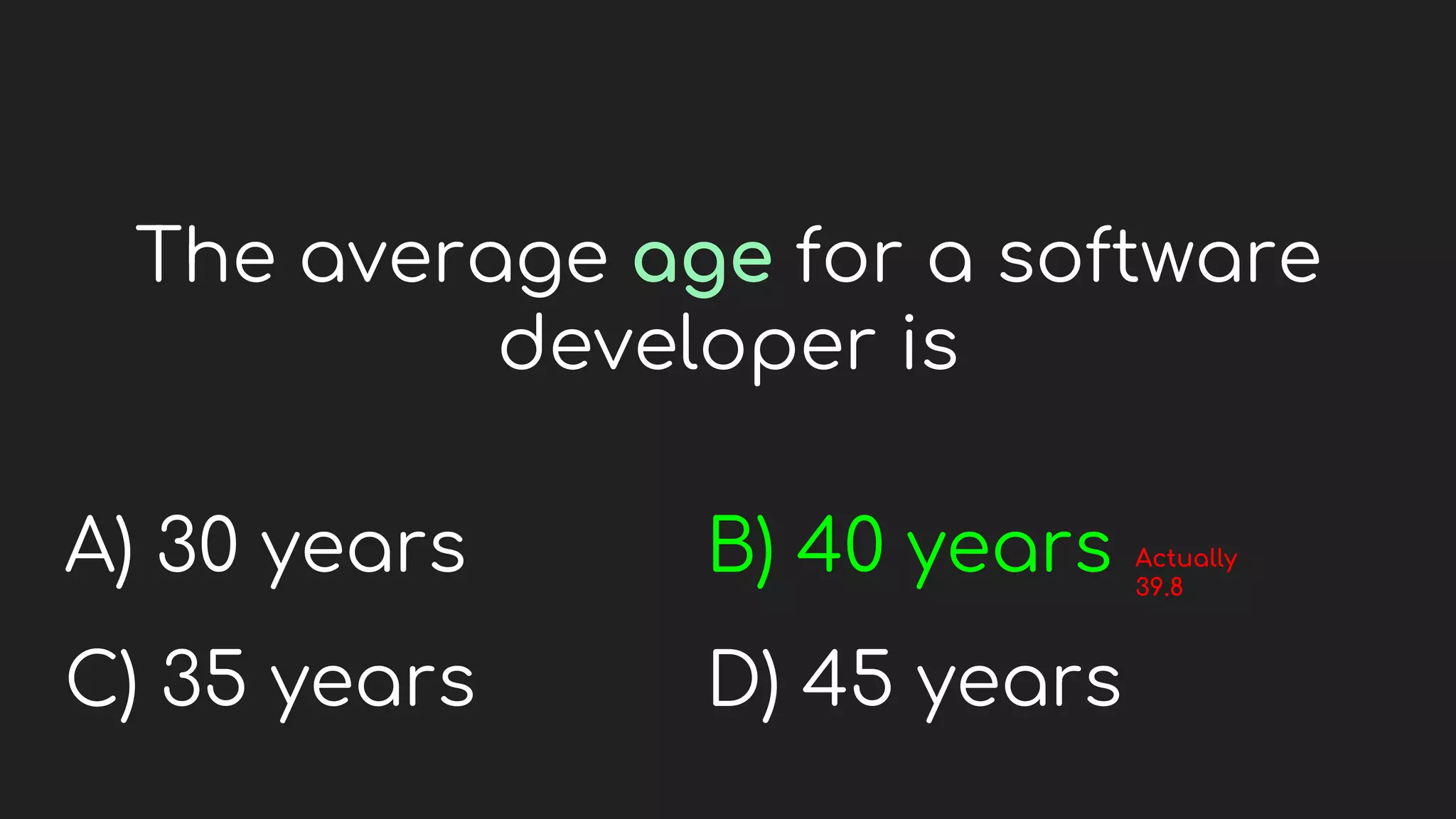 The average age for a software developer is

A) 30 years

B) 40 years Actually 39.8

C) 35 years

D) 45 years